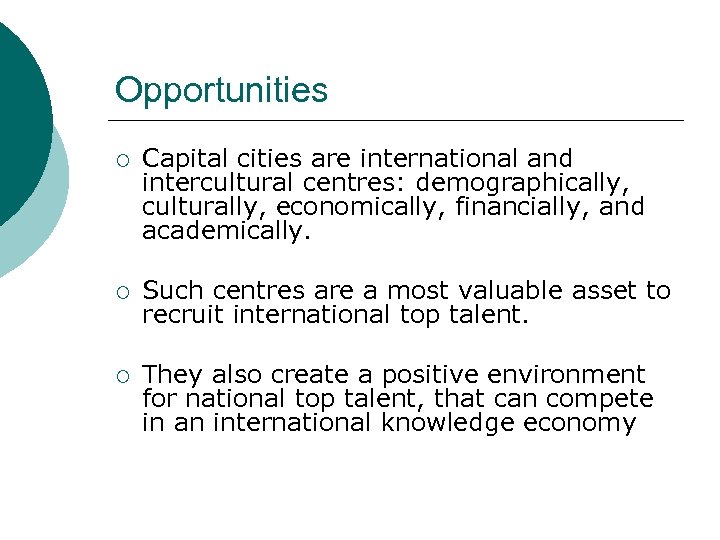 Opportunities

○ Capital cities are international and intercultural centres: demographically, culturally, economically, financially, and academically.

○ Such centres are a most valuable asset to recruit international top talent.

○ They also create a positive environment for national top talent, that can compete in an international knowledge economy